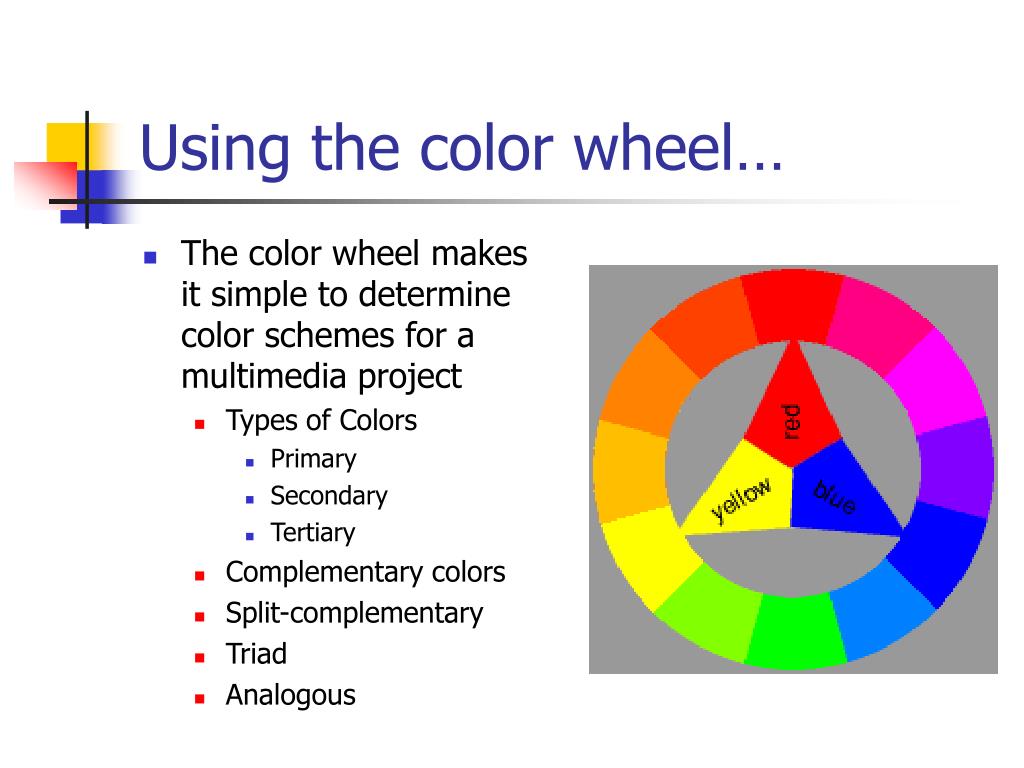 Using the color wheel…

The color wheel makes it simple to determine color schemes for a multimedia project

Types of Colors

Primary

Secondary

Tertiary

Complementary colors

Split-complementary

Triad

Analogous

red

yellow

blue